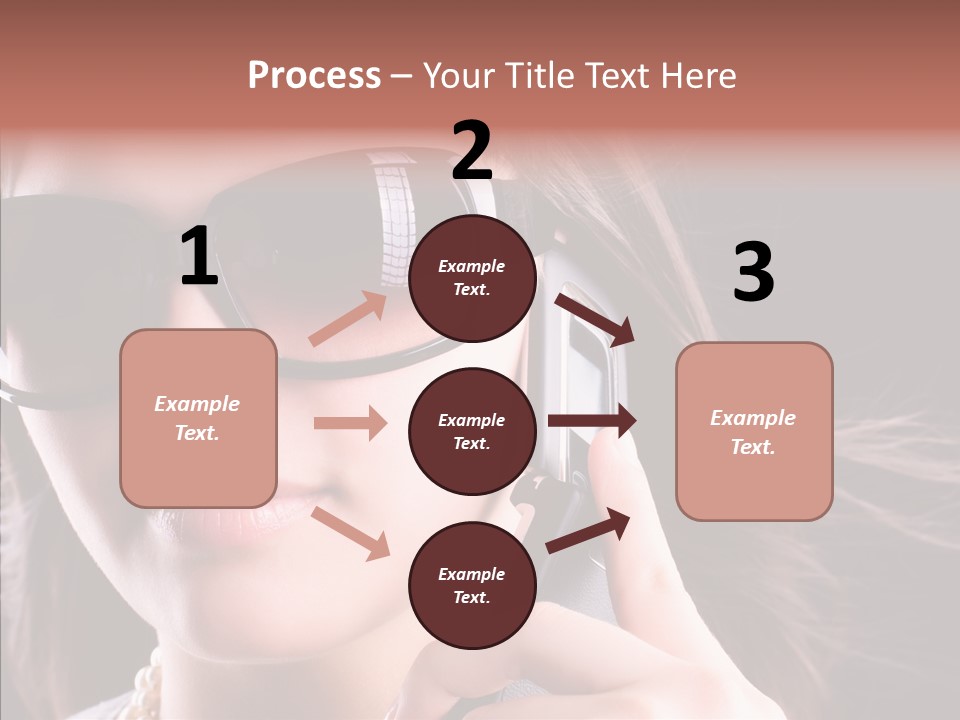 Process – Your Title Text Here

1

Example Text.

2

Example Text.

Example Text.

Example Text.

3

Example Text.